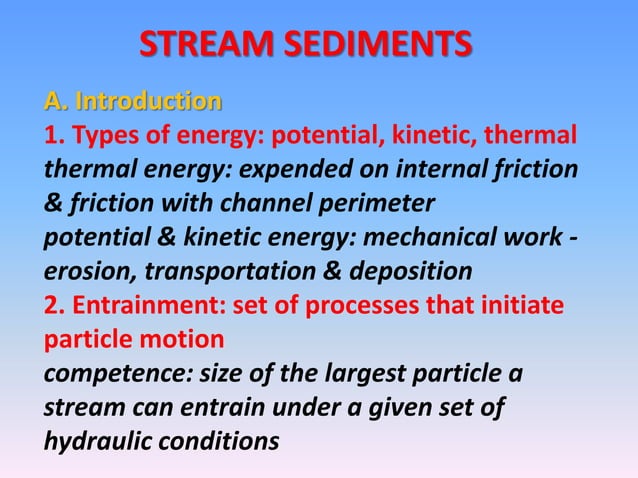 STREAM SEDIMENTS

A. Introduction

1. Types of energy: potential, kinetic, thermal

thermal energy: expended on internal friction & friction with channel perimeter

potential & kinetic energy: mechanical work - erosion, transportation & deposition

2. Entrainment: set of processes that initiate particle motion

competence: size of the largest particle a stream can entrain under a given set of hydraulic conditions